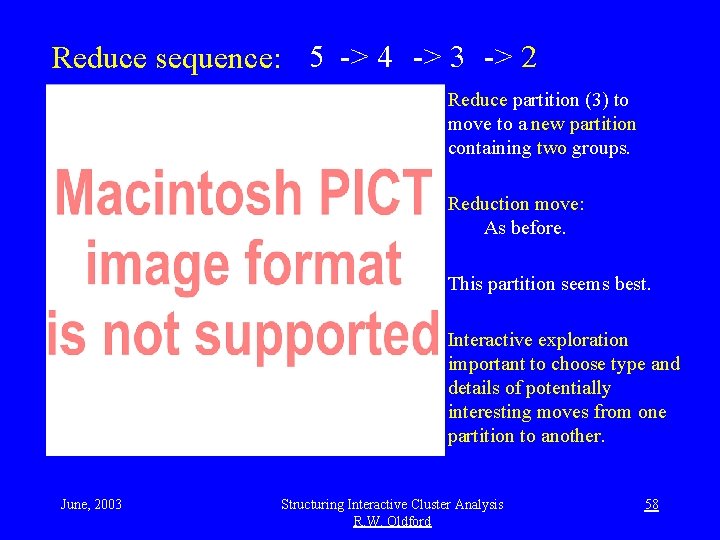 Reduce sequence: 5 -> 4 -> 3 -> 2

Macintosh PICT image format is not supported

Reduce partition (3) to move to a new partition containing two groups.

Reduction move:
As before.

This partition seems best.

Interactive exploration important to choose type and details of potentially interesting moves from one partition to another.

June, 2003

Structuring Interactive Cluster Analysis
R.W. Oldford

58